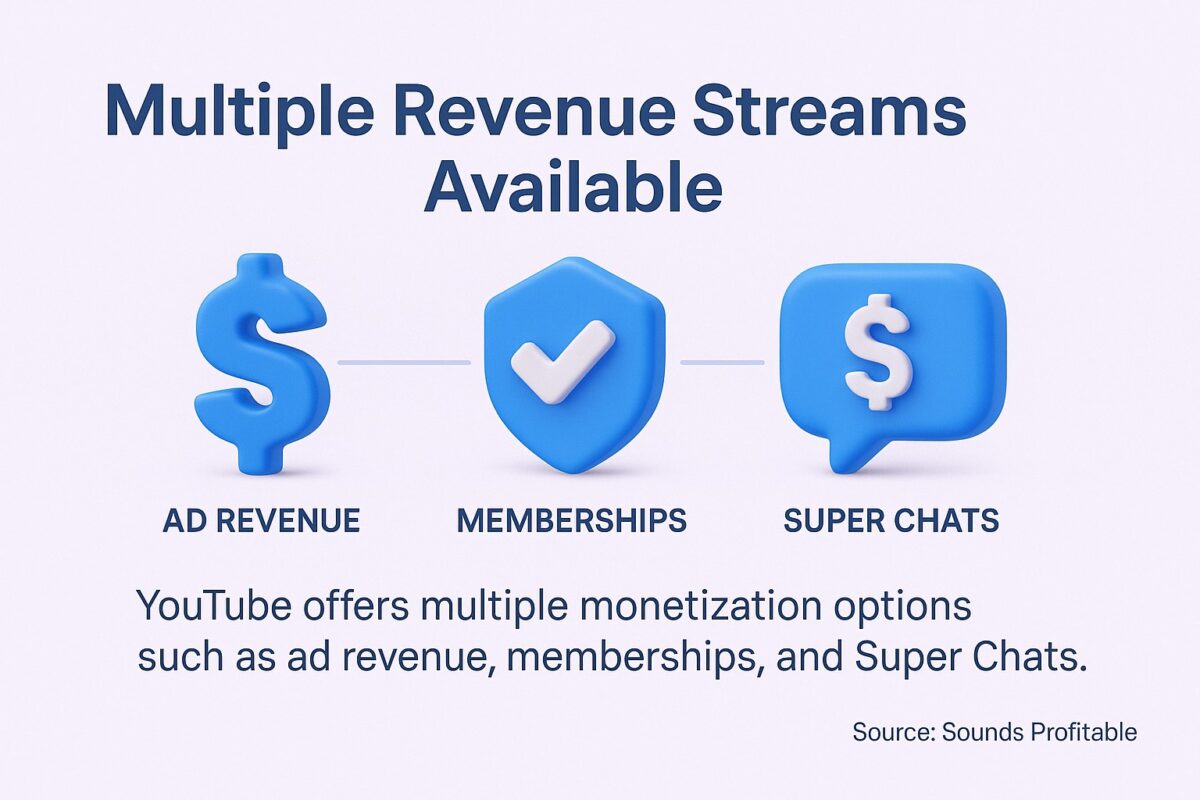 Multiple Revenue Streams Available

$

$

AD REVENUE

MEMBERSHIPS

SUPER CHATS

YouTube offers multiple monetization options such as ad revenue, memberships, and Super Chats.

Source: Sounds Profitable